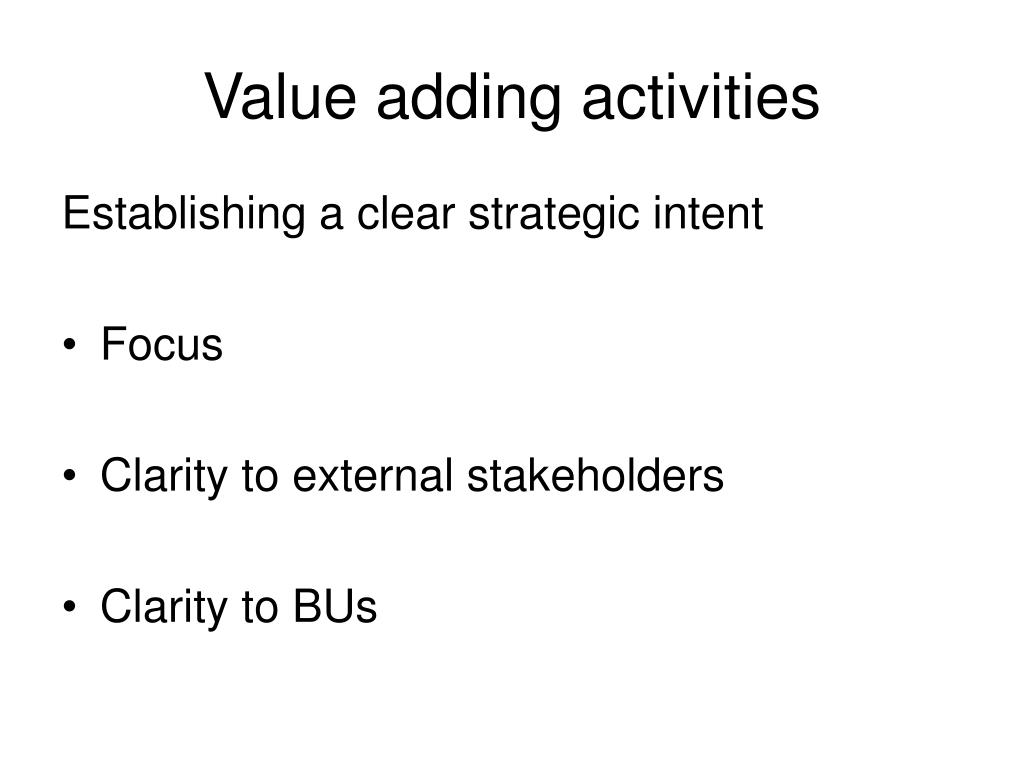 Value adding activities

Establishing a clear strategic intent

• Focus

• Clarity to external stakeholders

• Clarity to BUs